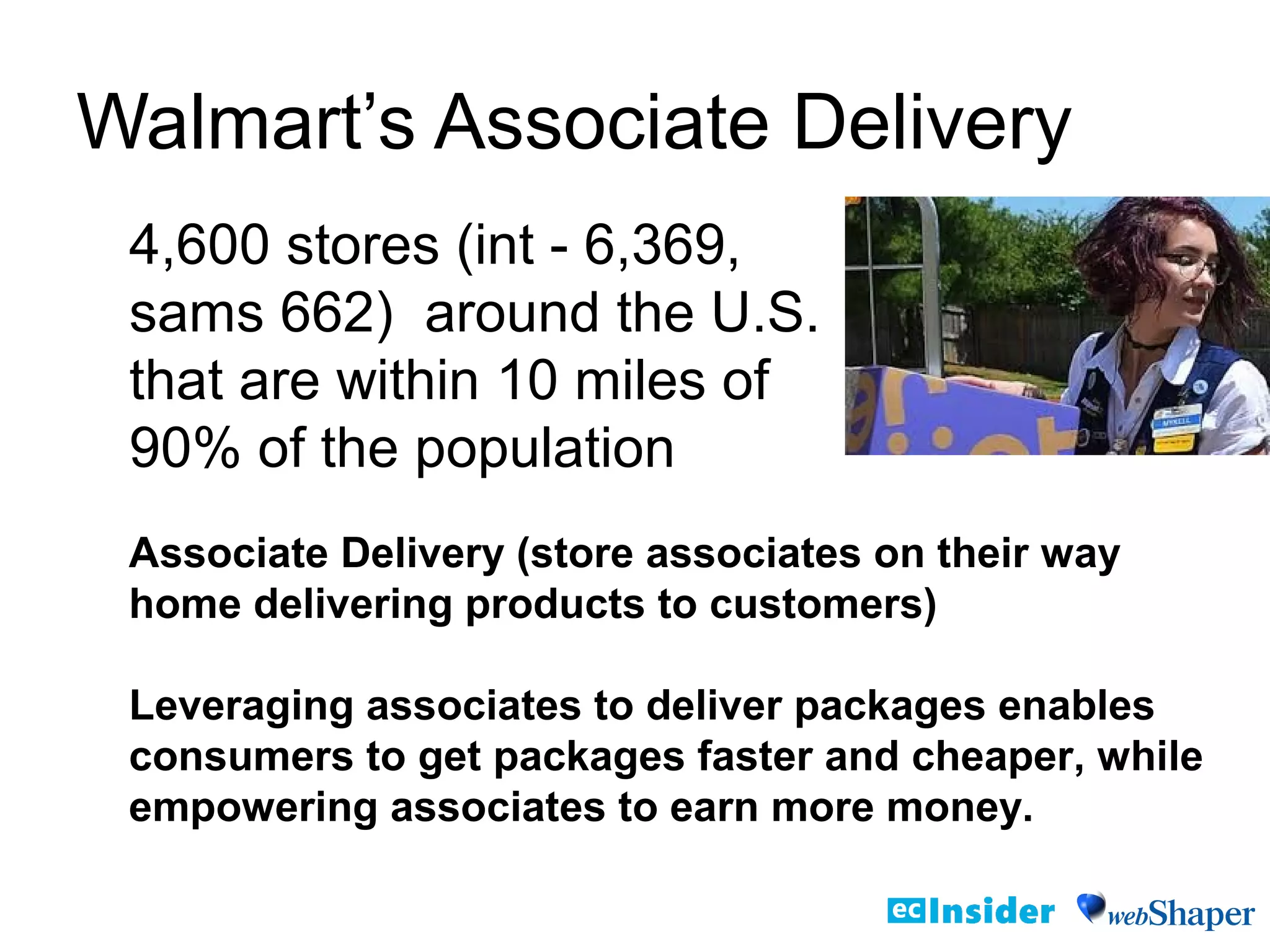 Walmart’s Associate Delivery

4,600 stores (int - 6,369, sams 662)  around the U.S. that are within 10 miles of 90% of the population

Associate Delivery (store associates on their way home delivering products to customers)

Leveraging associates to deliver packages enables consumers to get packages faster and cheaper, while empowering associates to earn more money.

ecInsider webShaper